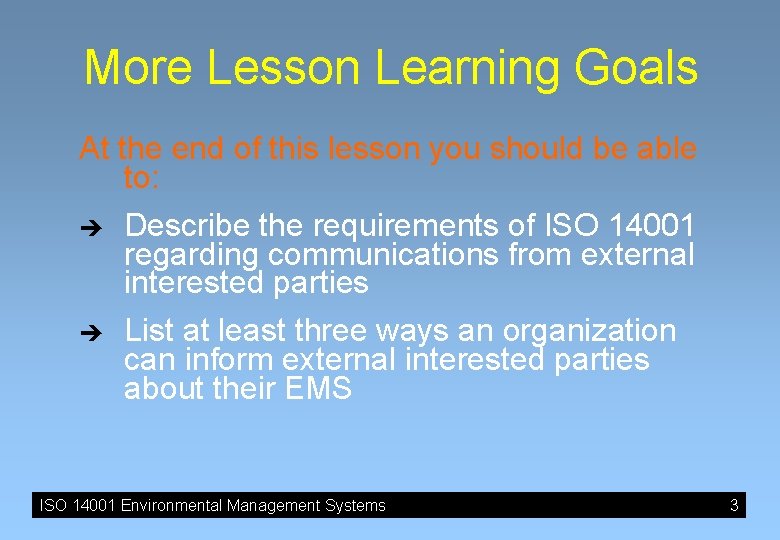 More Lesson Learning Goals

At the end of this lesson you should be able to:

➔ Describe the requirements of ISO 14001 regarding communications from external interested parties

➔ List at least three ways an organization can inform external interested parties about their EMS

ISO 14001 Environmental Management Systems

3